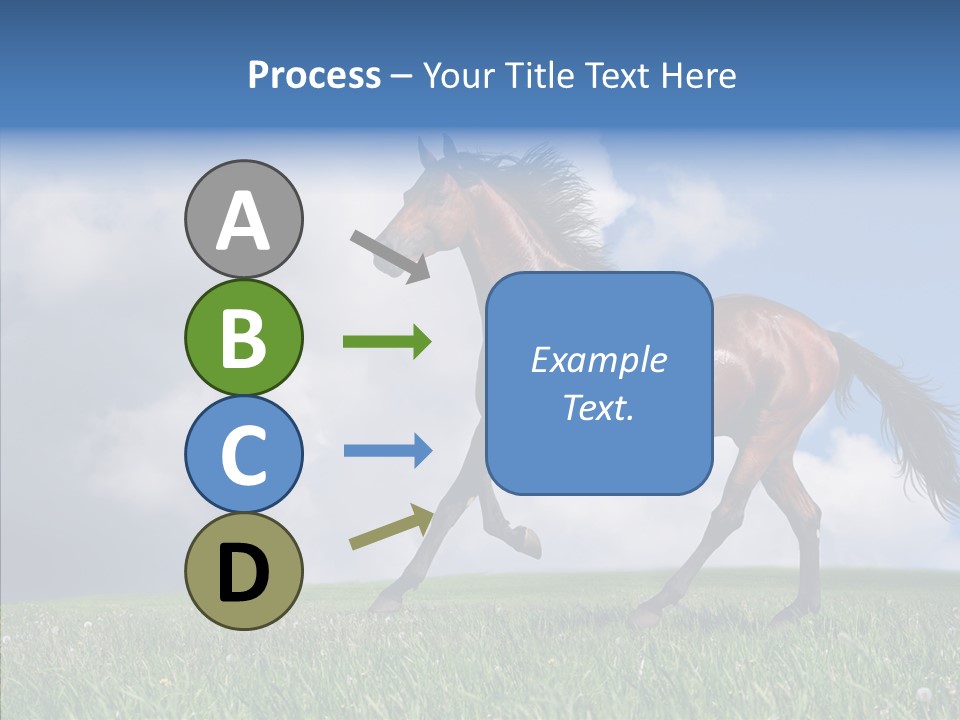 Process – Your Title Text Here

A

B

C

D

Example Text.